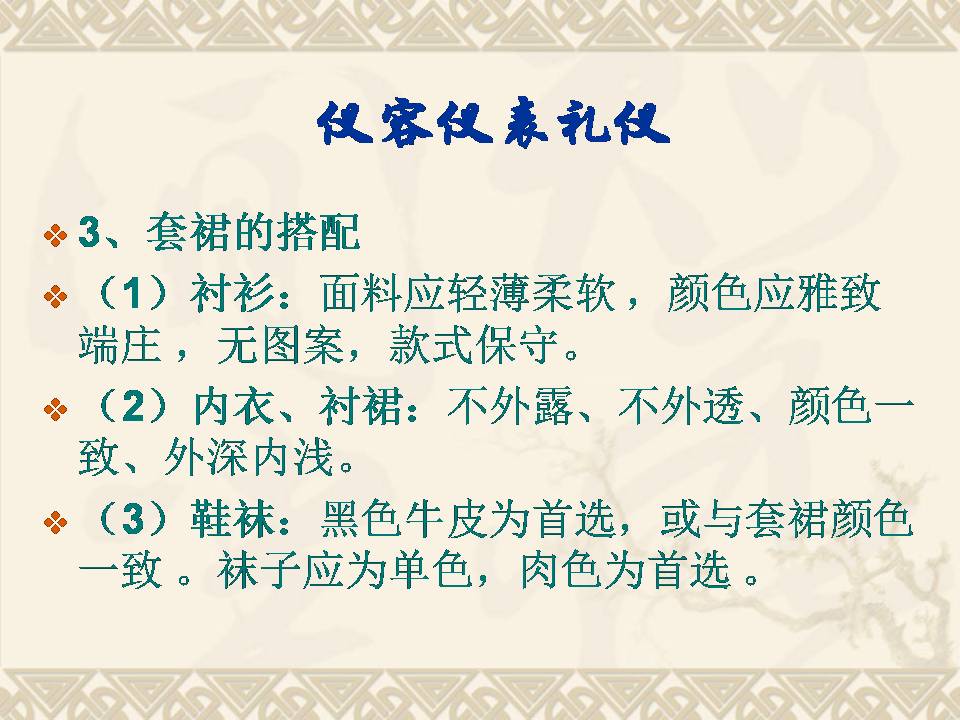 仪容仪表礼仪

❖ 3、套裙的搭配

❖ （1）衬衫：面料应轻薄柔软，颜色应雅致端庄，无图案，款式保守。

❖ （2）内衣、衬裙：不外露、不外透、颜色一致、外深内浅。

❖ （3）鞋袜：黑色牛皮为首选，或与套裙颜色一致 。袜子应为单色，肉色为首选 。